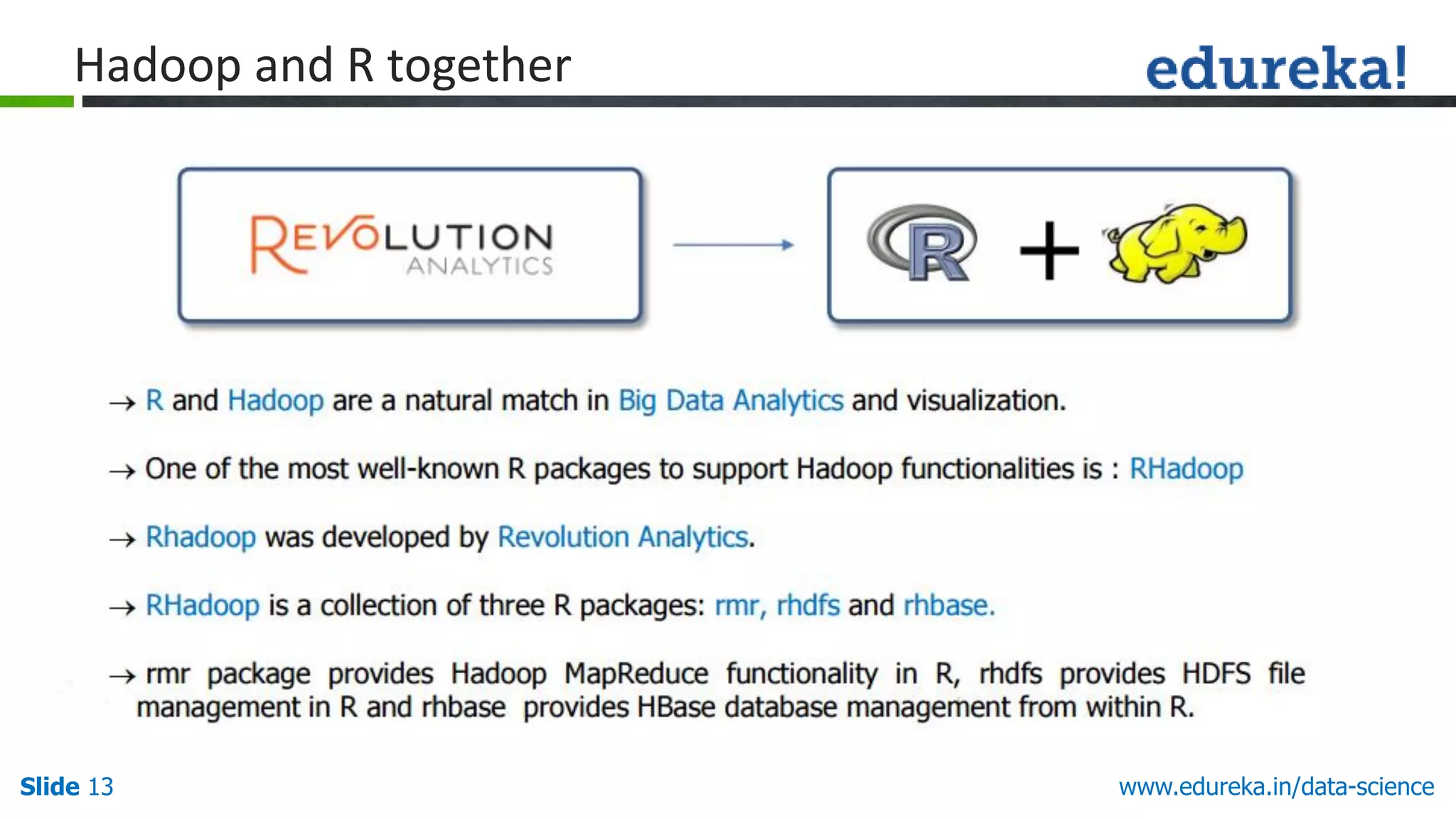 Hadoop and R together

edureka!

REVOLUTION ANALYTICS

R +

→ R and Hadoop are a natural match in Big Data Analytics and visualization.

→ One of the most well-known R packages to support Hadoop functionalities is : RHadoop

→ Rhadoop was developed by Revolution Analytics.

→ RHadoop is a collection of three R packages: rmr, rhdfs and rhbase.

→ rmr package provides Hadoop MapReduce functionality in R, rhdfs provides HDFS file management in R and rhbase provides HBase database management from within R.

Slide 13

www.edureka.in/data-science